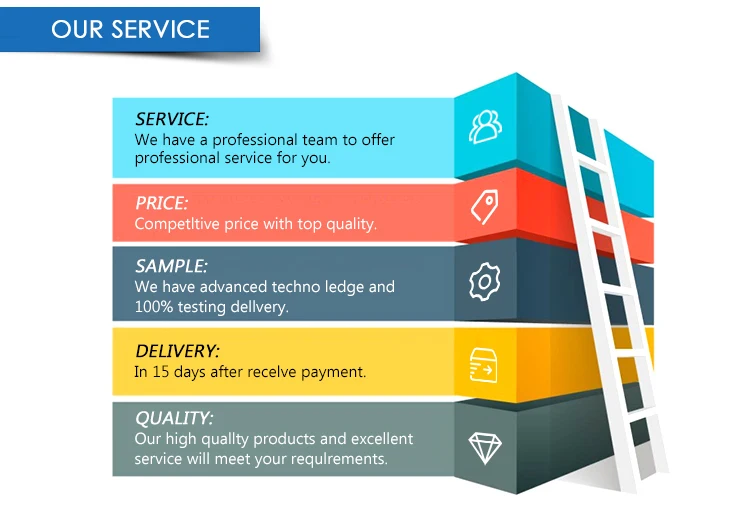 OUR SERVICE

SERVICE:
We have a professional team to offer professional service for you.

PRICE:
Competltive price with top quality.

SAMPLE:
We have advanced techno ledge and 100% testing dellvery.

DELIVERY:
In 15 days after recelve payment.

QUALITY:
Our high quallty products and excellent service will meet your requlrements.